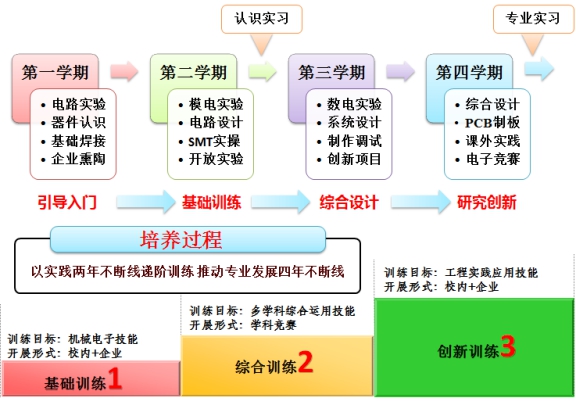 认识实习

专业实习

第一学期
• 电路实验
• 器件认识
• 基础焊接
• 企业熏陶

第二学期
• 模电实验
• 电路设计
• SMT实操
• 开放实验

第三学期
• 数电实验
• 系统设计
• 制作调试
• 创新项目

第四学期
• 综合设计
• PCB制板
• 课外实践
• 电子竞赛

引导入门　基础训练　综合设计　研究创新

培养过程

以实践两年不断线递阶训练 推动专业发展四年不断线

训练目标：机械电子技能
开展形式：校内+企业

基础训练1

训练目标：多学科综合运用技能
开展形式：学科竞赛

综合训练2

训练目标：工程实践应用技能
开展形式：校内+企业

创新训练3